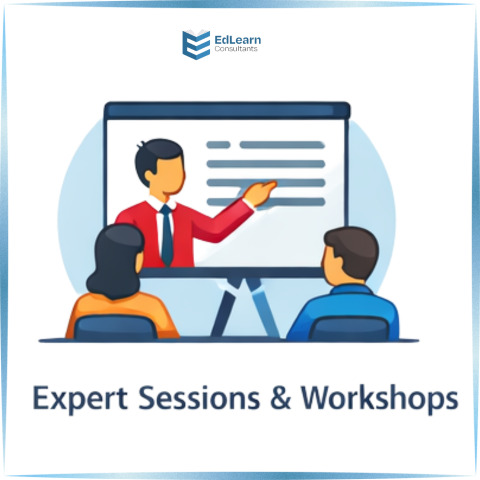 EdLearn
Consultants

Expert Sessions & Workshops